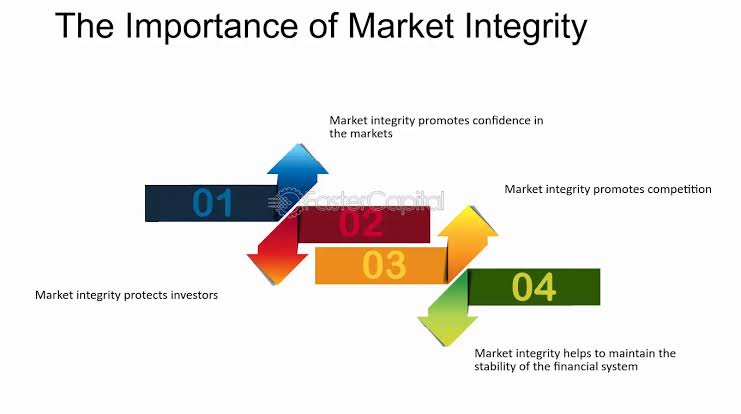 The Importance of Market Integrity

Market integrity promotes confidence in the markets

01

FasterCapital

Market integrity promotes competition

02

03

Market integrity protects investors

04

Market integrity helps to maintain the stability of the financial system